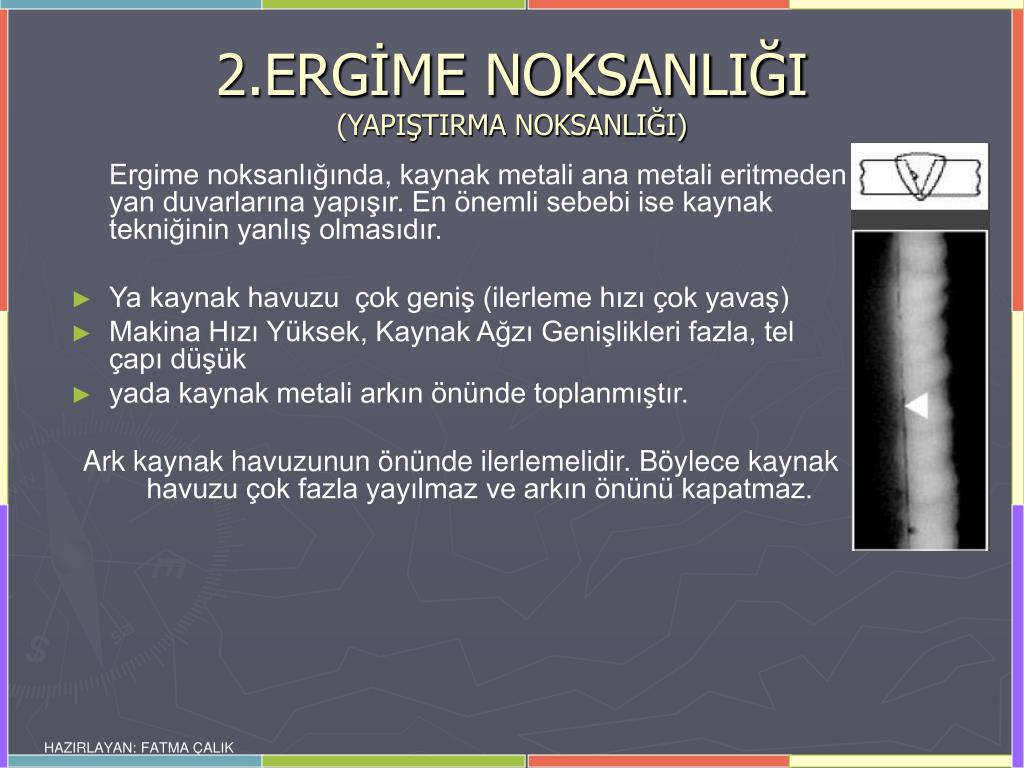 2.ERGİME NOKSANLIĞI
(YAPIŞTIRMA NOKSANLIĞI)

Ergime noksanlığında, kaynak metali ana metali eritmeden yan duvarlarına yapışır. En önemli sebebi ise kaynak tekniğinin yanlış olmasıdır.

► Ya kaynak havuzu çok geniş (ilerleme hızı çok yavaş)
► Makina Hızı Yüksek, Kaynak Ağzı Genişlikleri fazla, tel çapı düşük
► yada kaynak metali arkın önünde toplanmıştır.

Ark kaynak havuzunun önünde ilerlemelidir. Böylece kaynak havuzu çok fazla yayılmaz ve arkın önünü kapatmaz.

HAZIRLAYAN: FATMA ÇALIK